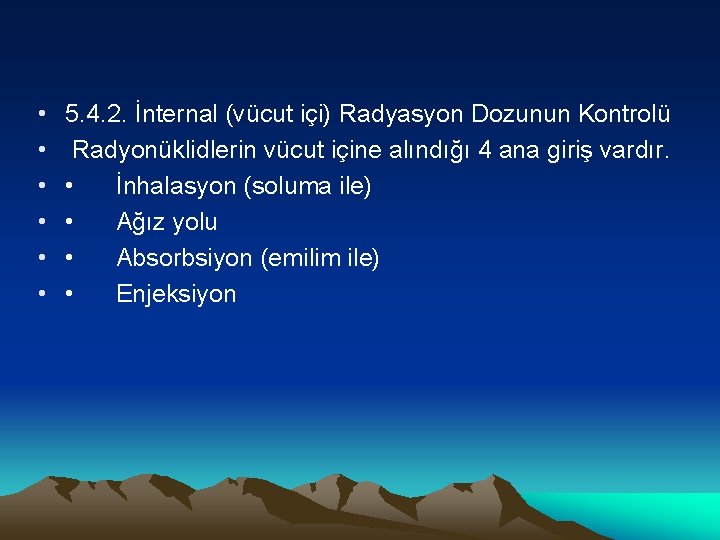 • 5.4.2. İnternal (vücut içi) Radyasyon Dozunun Kontrolü
• Radyonüklidlerin vücut içine alındığı 4 ana giriş vardır.
• • İnhalasyon (soluma ile)
• • Ağız yolu
• • Absorbsiyon (emilim ile)
• • Enjeksiyon